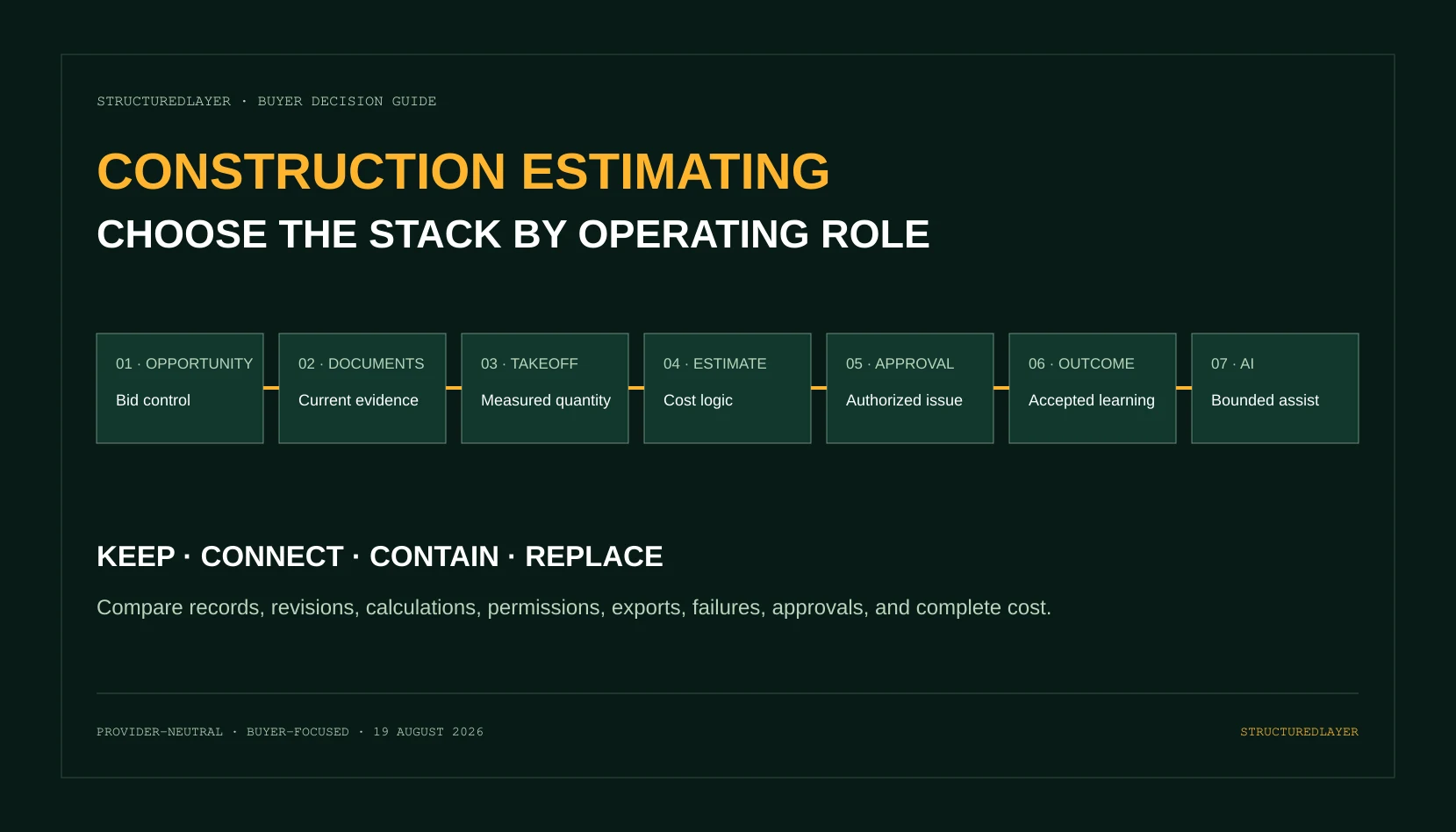 STRUCTUREDLAYER · BUYER DECISION GUIDE

CONSTRUCTION ESTIMATING

CHOOSE THE STACK BY OPERATING ROLE

01 · OPPORTUNITY
Bid control

02 · DOCUMENTS
Current evidence

03 · TAKEOFF
Measured quantity

04 · ESTIMATE
Cost logic

05 · APPROVAL
Authorized issue

06 · OUTCOME
Accepted learning

07 · AI
Bounded assist

KEEP · CONNECT · CONTAIN · REPLACE

Compare records, revisions, calculations, permissions, exports, failures, approvals, and complete cost.

PROVIDER-NEUTRAL · BUYER-FOCUSED · 19 AUGUST 2026

STRUCTUREDLAYER